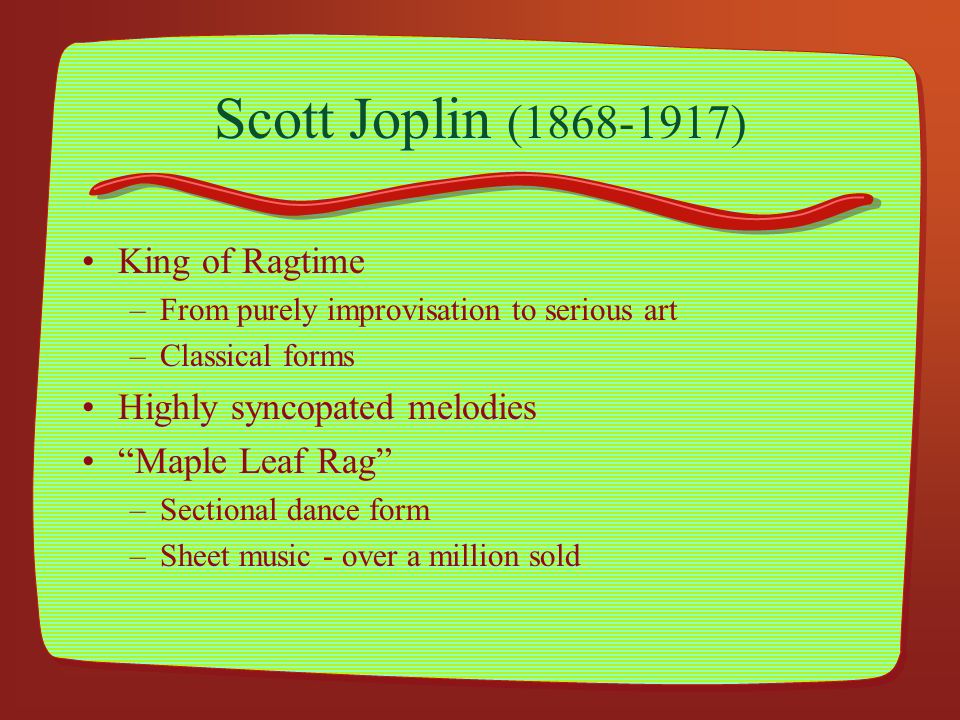 Scott Joplin (1868-1917)

• King of Ragtime
– From purely improvisation to serious art
– Classical forms
• Highly syncopated melodies
• “Maple Leaf Rag”
– Sectional dance form
– Sheet music - over a million sold